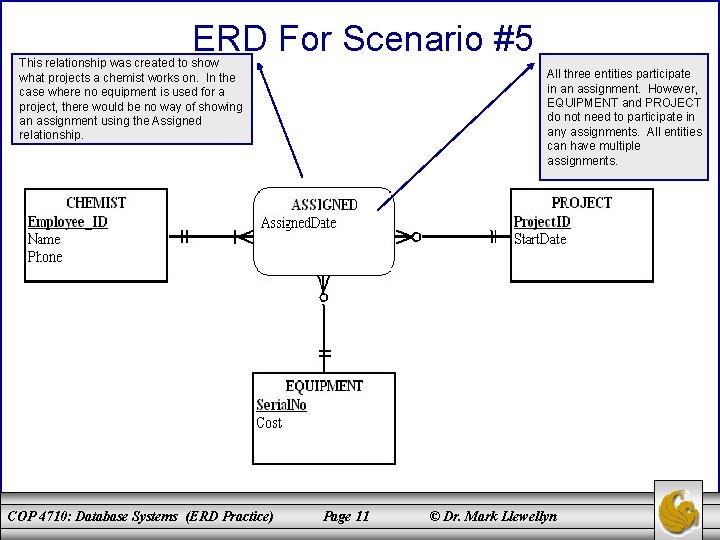 ERD For Scenario #5

This relationship was created to show what projects a chemist works on. In the case where no equipment is used for a project, there would be no way of showing an assignment using the Assigned relationship.

All three entities participate in an assignment. However, EQUIPMENT and PROJECT do not need to participate in any assignments. All entities can have multiple assignments.

CHEMIST
Employee_ID
Name
Phone

ASSIGNED
AssignedDate

PROJECT
ProjectID
StartDate

EQUIPMENT
SerialNo
Cost

COP 4710: Database Systems (ERD Practice) Page 11 © Dr. Mark Llewellyn